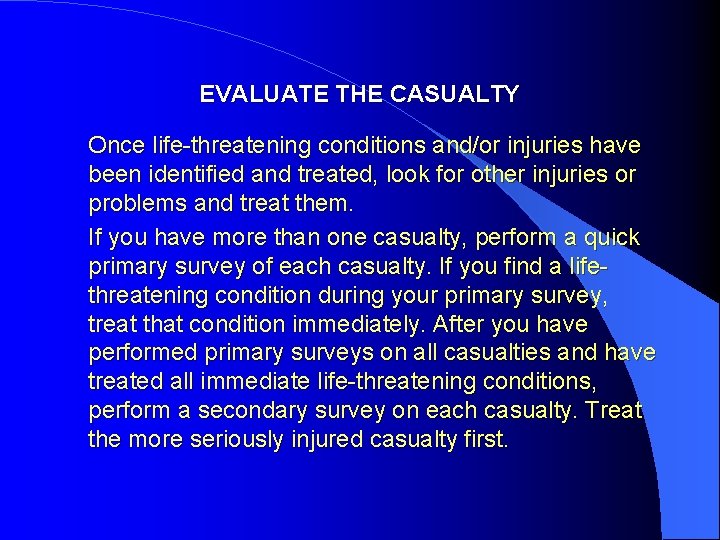 EVALUATE THE CASUALTY

Once life-threatening conditions and/or injuries have been identified and treated, look for other injuries or problems and treat them.

If you have more than one casualty, perform a quick primary survey of each casualty. If you find a life-threatening condition during your primary survey, treat that condition immediately. After you have performed primary surveys on all casualties and have treated all immediate life-threatening conditions, perform a secondary survey on each casualty. Treat the more seriously injured casualty first.